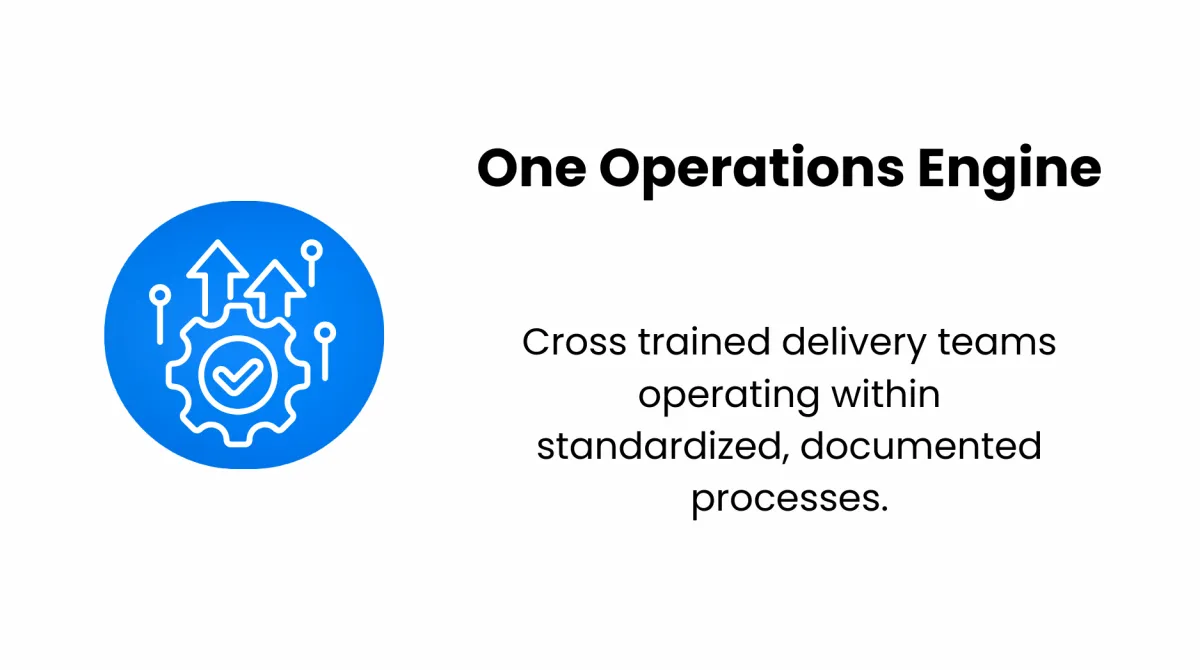 One Operations Engine

Cross trained delivery teams operating within standardized, documented processes.